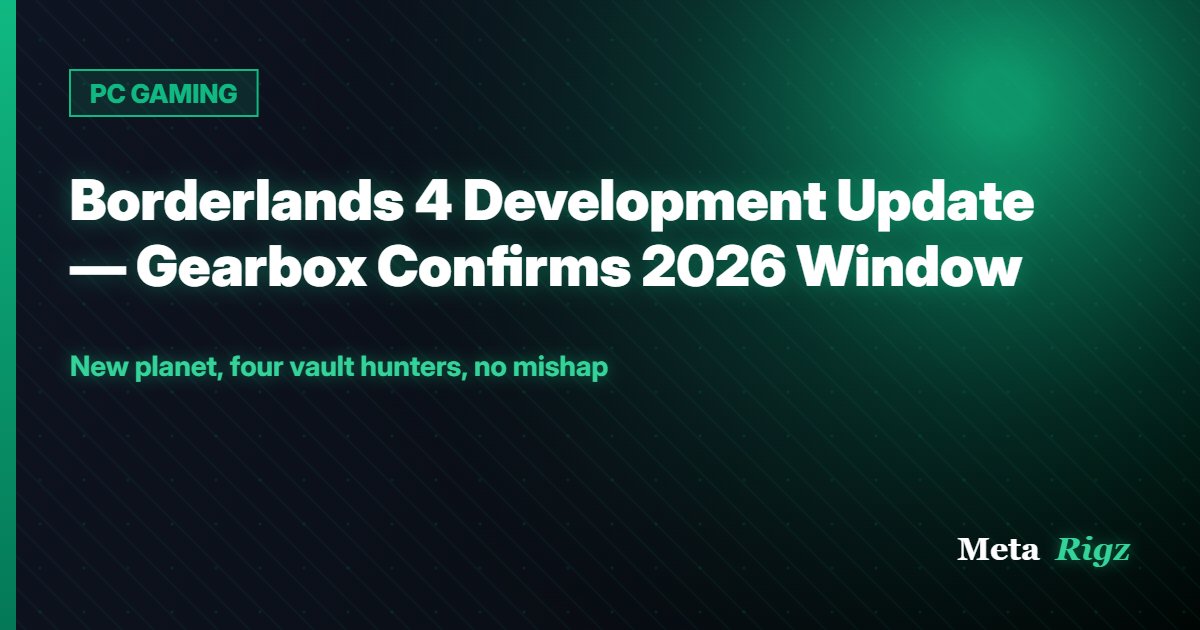 PC GAMING

Borderlands 4 Development Update — Gearbox Confirms 2026 Window

New planet, four vault hunters, no mishap

Meta Rigz